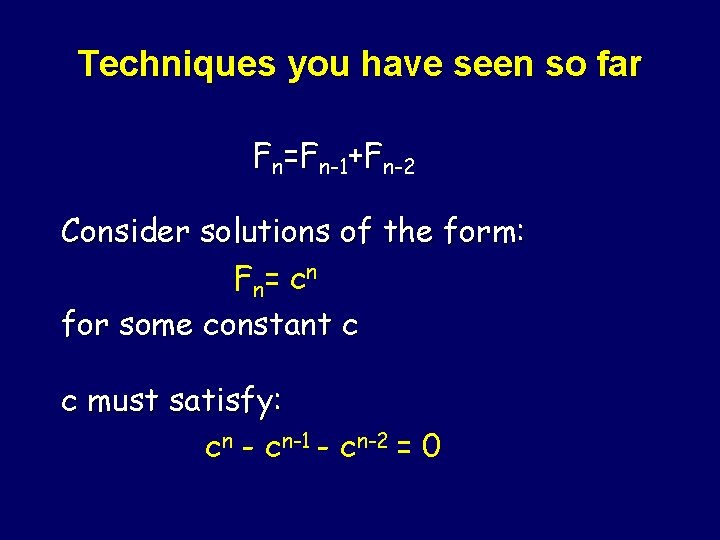 Techniques you have seen so far

$F_n=F_{n-1}+F_{n-2}$

Consider solutions of the form:

$F_n= c^n$

for some constant c

c must satisfy:

$c^n - c^{n-1} - c^{n-2} = 0$